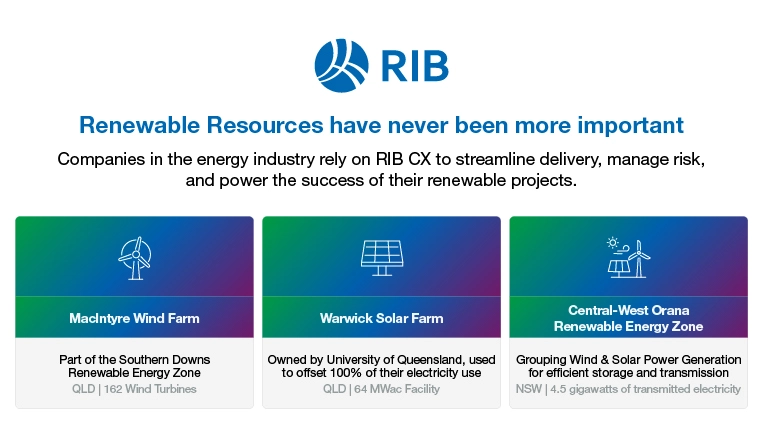 RIB

Renewable Resources have never been more important

Companies in the energy industry rely on RIB CX to streamline delivery, manage risk, and power the success of their renewable projects.

MacIntyre Wind Farm

Part of the Southern Downs Renewable Energy Zone

QLD | 162 Wind Turbines

Warwick Solar Farm

Owned by University of Queensland, used to offset 100% of their electricity use

QLD | 64 MWac Facility

Central-West Orana Renewable Energy Zone

Grouping Wind & Solar Power Generation for efficient storage and transmission

NSW | 4.5 gigawatts of transmitted electricity